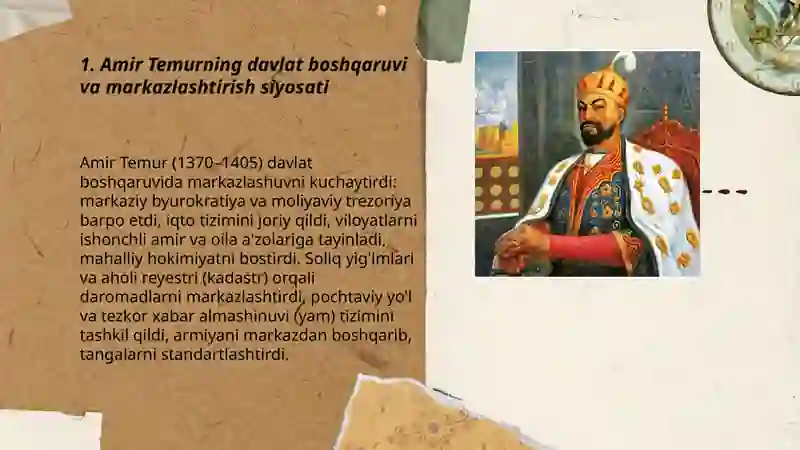 1. Amir Temurning davlat boshqaruvi va markazlashtirish siyosati

Amir Temur (1370–1405) davlat boshqaruvida markazlashuvni kuchaytirdi: markaziy byurokratiya va moliyaviy trezoriya barpo etdi, iqto tizimini joriy qildi, viloyatlarni ishonchli amir va oila a'zolariga tayinladi, mahalliy hokimiyatni bostirdi. Soliq yig'imlari va aholi reyestri (kadastr) orqali daromadlarni markazlashtirdi, pochtaviy yo'l va tezkor xabar almashinuvi (yam) tizimini tashkil qildi, armiyani markazdan boshqarib, tangalarni standartlashtirdi.